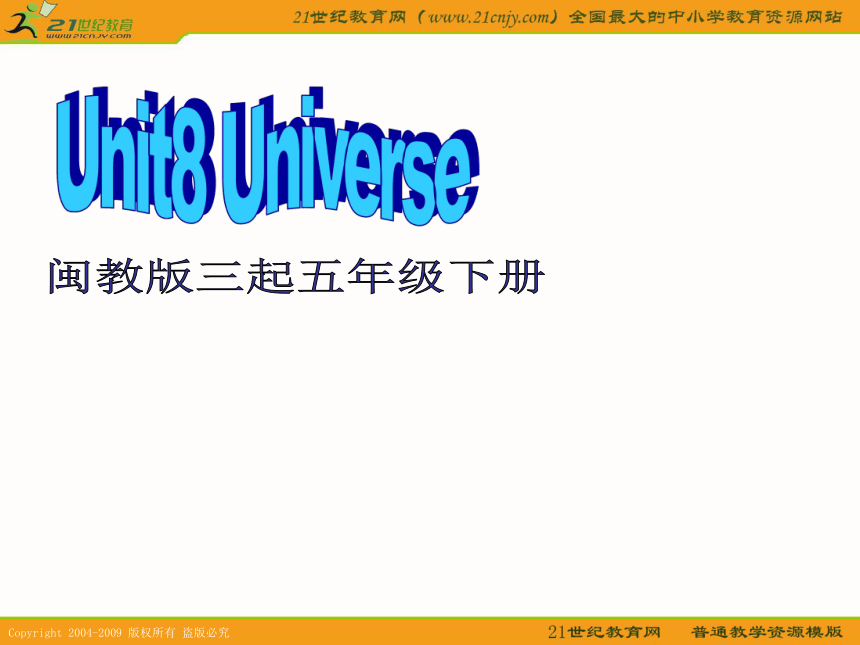 21世纪教育
www.21cnjy.com

21世纪教育网（www.21cnjy.com）全国最大的中小学教育资源网站

Unit8 Universe

闽教版三起五年级下册

Copyright 2004-2009 版权所有 盗版必究

21世纪教育网　普通教学资源模版